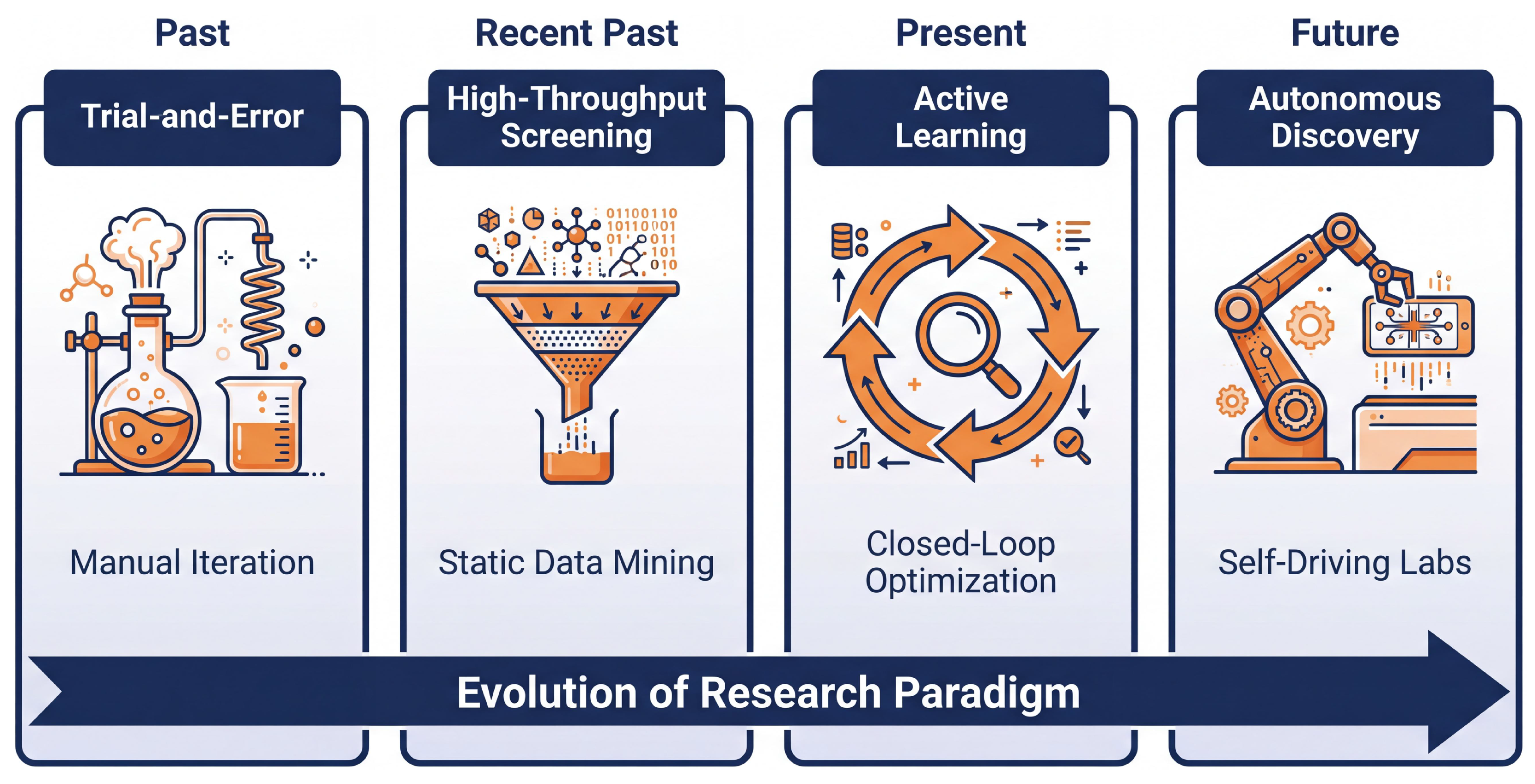 Past

Trial-and-Error

Manual Iteration

Recent Past

High-Throughput Screening

01100110
10110001
01 011
1 101
010

Static Data Mining

Present

Active Learning

Closed-Loop Optimization

Future

Autonomous Discovery

Self-Driving Labs

Evolution of Research Paradigm